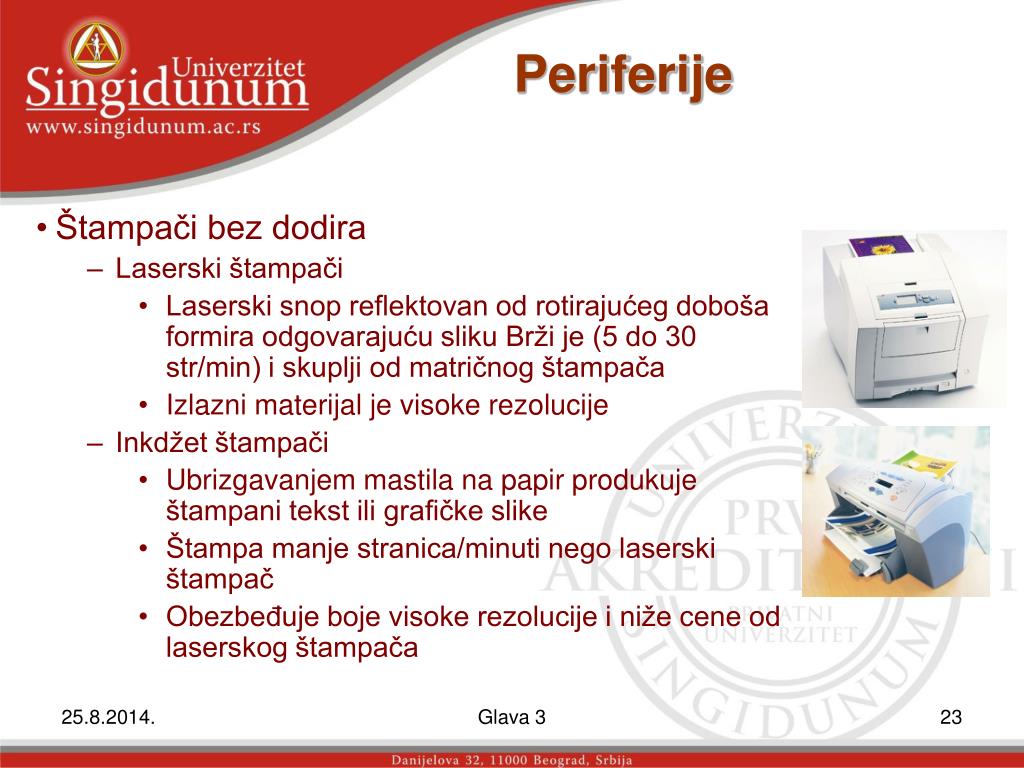 Univerzitet
Singidunum
www.singidunum.ac.rs

Periferije

• Štampači bez dodira
– Laserski štampači
• Laserski snop reflektovan od rotirajućeg doboša formira odgovarajuću sliku Brži je (5 do 30 str/min) i skuplji od matričnog štampača
• Izlazni materijal je visoke rezolucije
– Inkdžet štampači
• Ubrizgavanjem mastila na papir produkuje štampani tekst ili grafičke slike
• Štampa manje stranica/minuti nego laserski štampač
• Obezbeđuje boje visoke rezolucije i niže cene od laserskog štampača

UNIVERZ PRV AKREDIT PRIVATNI UNIVERZITET SINGIDUNUM

25.8.2014.
Glava 3
23

Danijelova 32, 11000 Beograd, Srbija